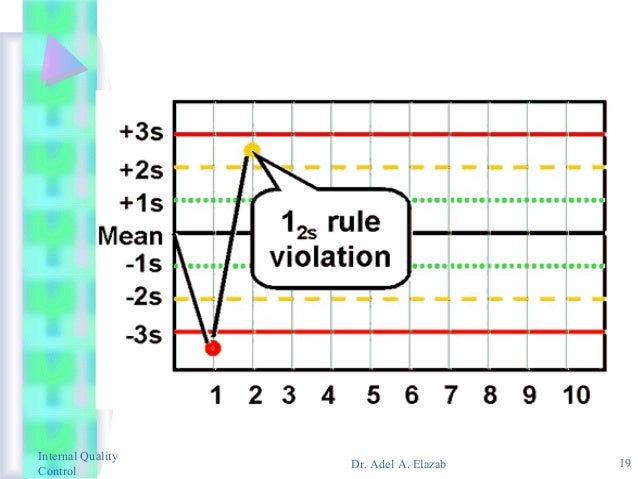 +3s
+2s
+1s
Mean
-1s
-2s
-3s

$1_{2s}$ rule violation

1 2 3 4 5 6 7 8 9 10

Internal Quality Control

Dr. Adel A. Elazab

19